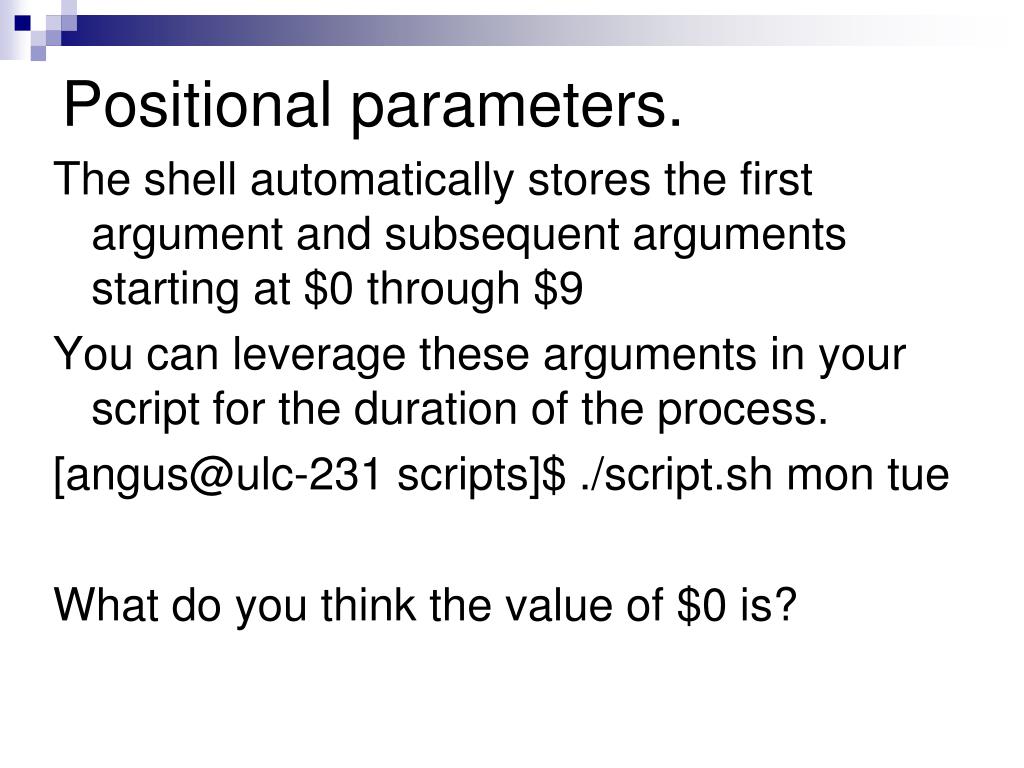 Positional parameters.

The shell automatically stores the first argument and subsequent arguments starting at \$0 through \$9

You can leverage these arguments in your script for the duration of the process.

[angus@ulc-231 scripts]\$ ./script.sh mon tue

What do you think the value of \$0 is?